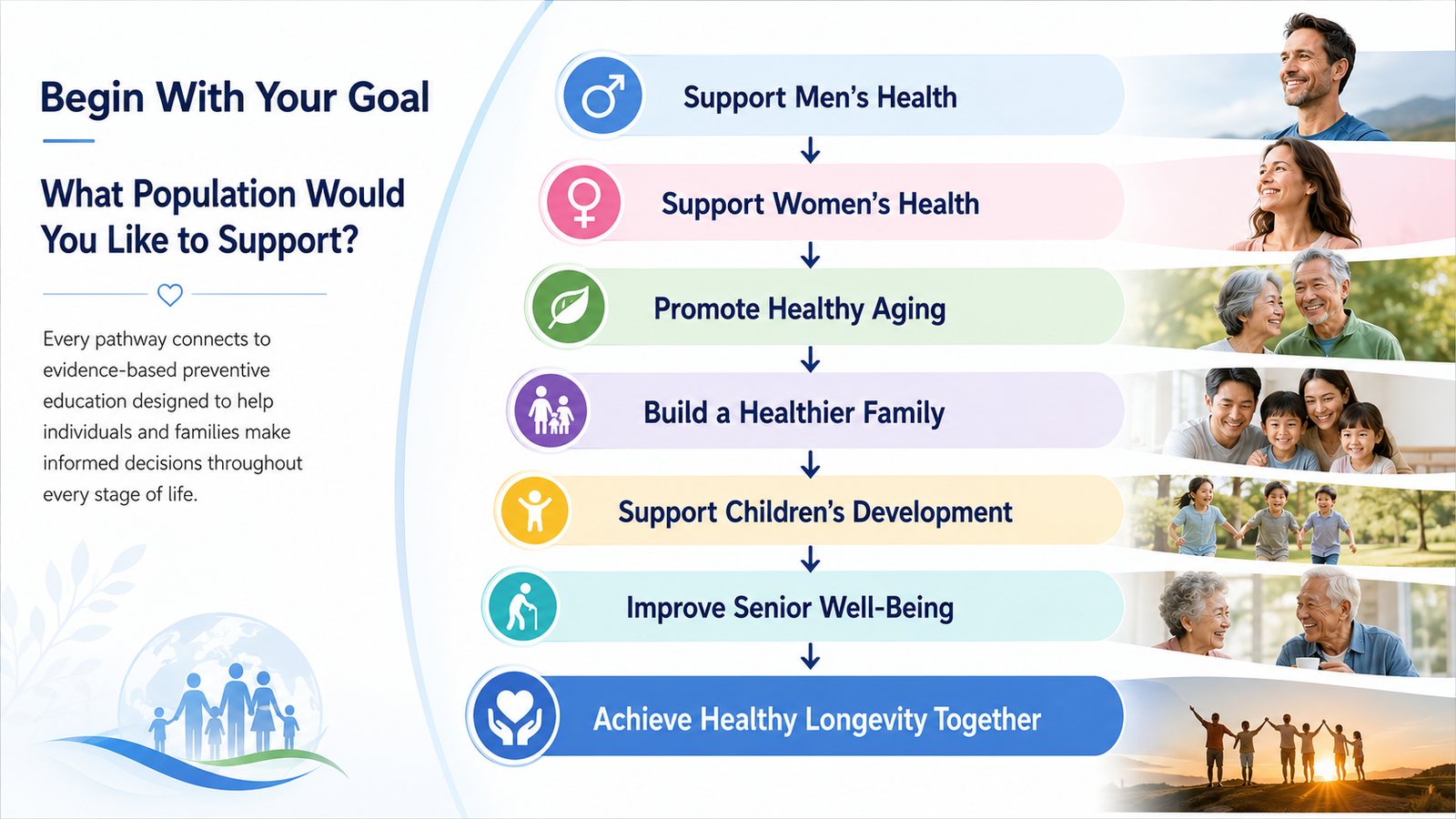 Begin With Your Goal

What Population Would You Like to Support?

Every pathway connects to evidence-based preventive education designed to help individuals and families make informed decisions throughout every stage of life.

Support Men's Health

Support Women's Health

Promote Healthy Aging

Build a Healthier Family

Support Children's Development

Improve Senior Well-Being

Achieve Healthy Longevity Together